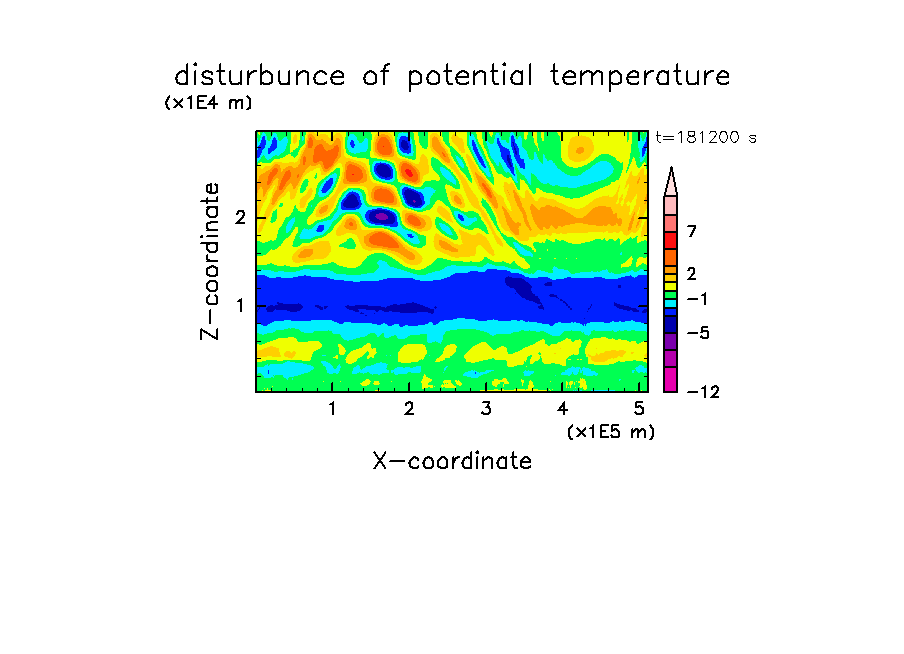 disturbunce of potential temperature
(x1E4 m)
t=181200 s
Z-coordinate
2
1
7
2
−1
−5
−12
1
2
3
4
5
(x1E5 m)
X-coordinate